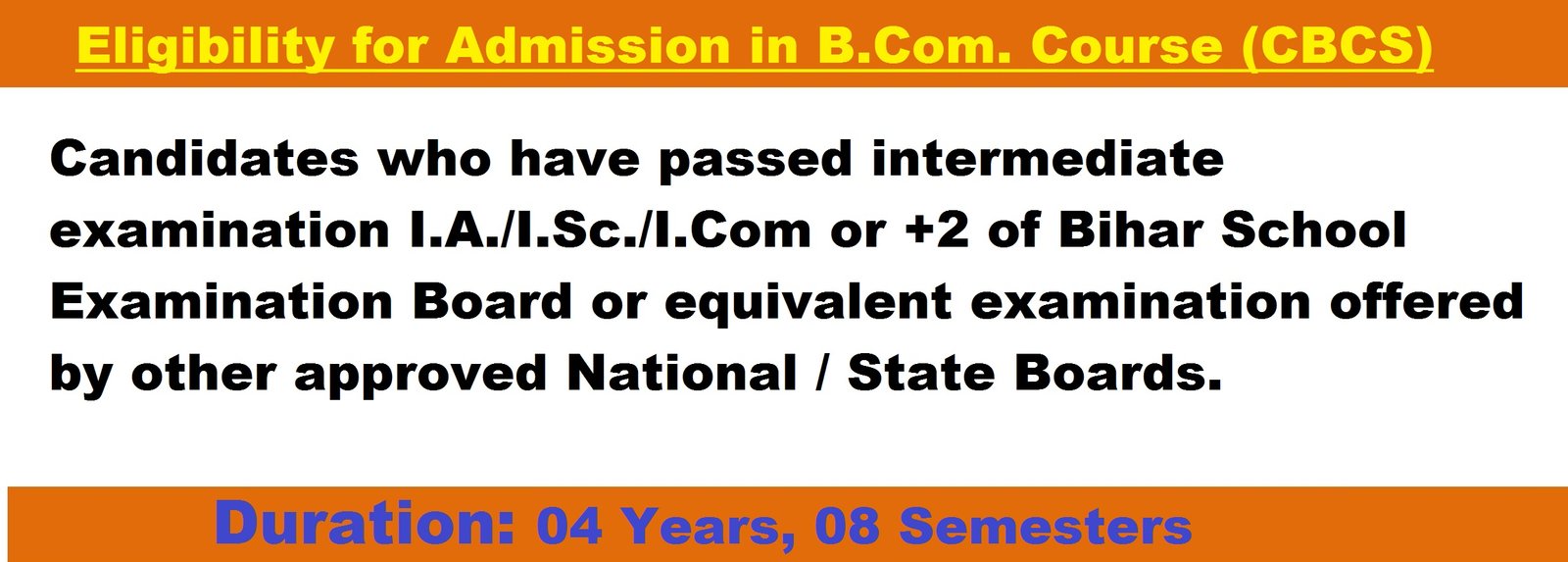 Eligibility for Admission in B.Com. Course (CBCS)

Candidates who have passed intermediate examination I.A./I.Sc./I.Com or +2 of Bihar School Examination Board or equivalent examination offered by other approved National / State Boards.

Duration: 04 Years, 08 Semesters